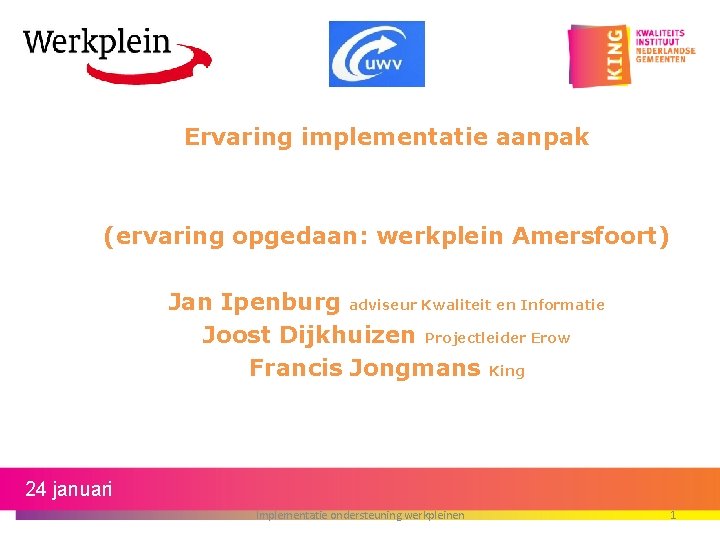 Werkplein

uwv

KING KWALITEITS INSTITUUT NEDERLANDSE GEMEENTEN

Ervaring implementatie aanpak

(ervaring opgedaan: werkplein Amersfoort)

Jan Ipenburg adviseur Kwaliteit en Informatie
Joost Dijkhuizen Projectleider Erow
Francis Jongmans King

24 januari

implementatie ondersteuning werkpleinen

1